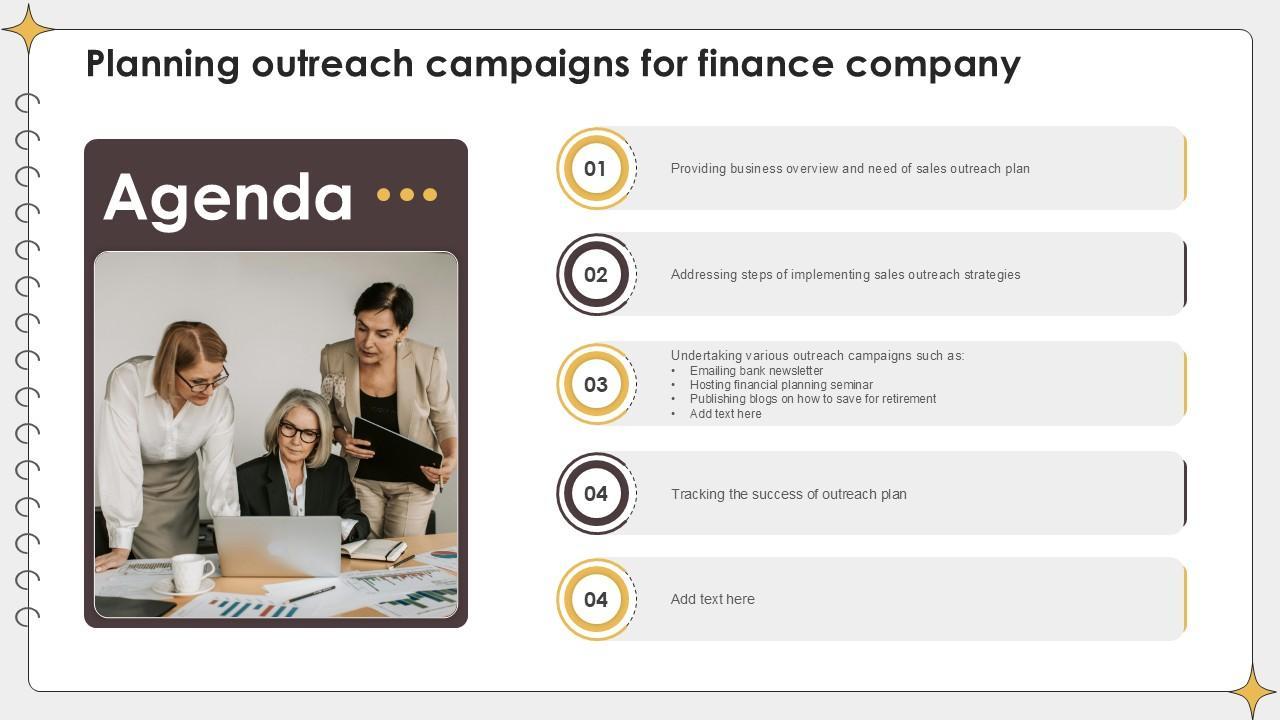 Planning outreach campaigns for finance company

Agenda

01 Providing business overview and need of sales outreach plan

02 Addressing steps of implementing sales outreach strategies

03 Undertaking various outreach campaigns such as:
• Emailing bank newsletter
• Hosting financial planning seminar
• Publishing blogs on how to save for retirement
• Add text here

04 Tracking the success of outreach plan

04 Add text here